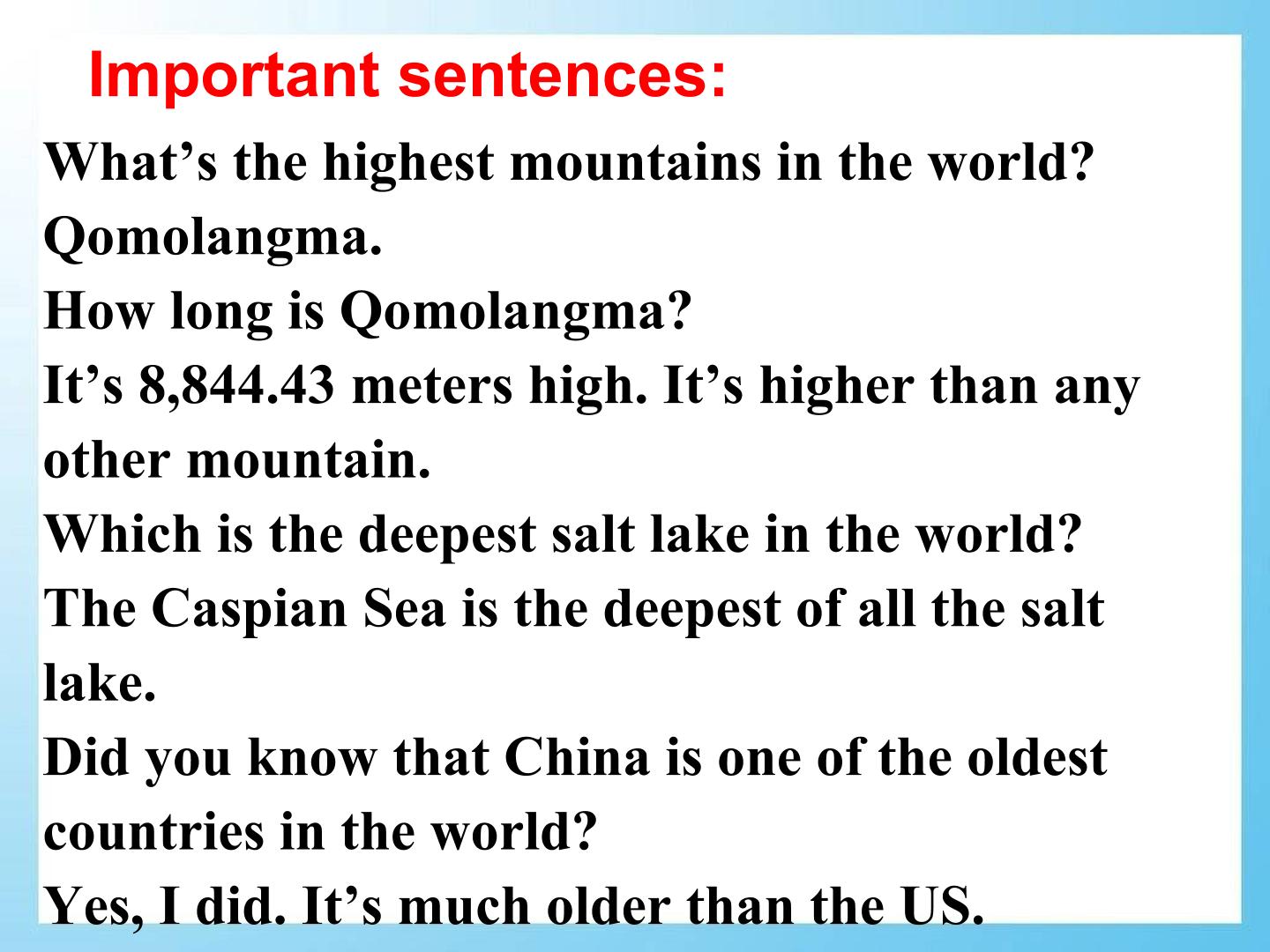 Important sentences:

What’s the highest mountains in the world?
Qomolangma.
How long is Qomolangma?
It’s 8,844.43 meters high. It’s higher than any other mountain.
Which is the deepest salt lake in the world?
The Caspian Sea is the deepest of all the salt lake.
Did you know that China is one of the oldest countries in the world?
Yes, I did. It’s much older than the US.